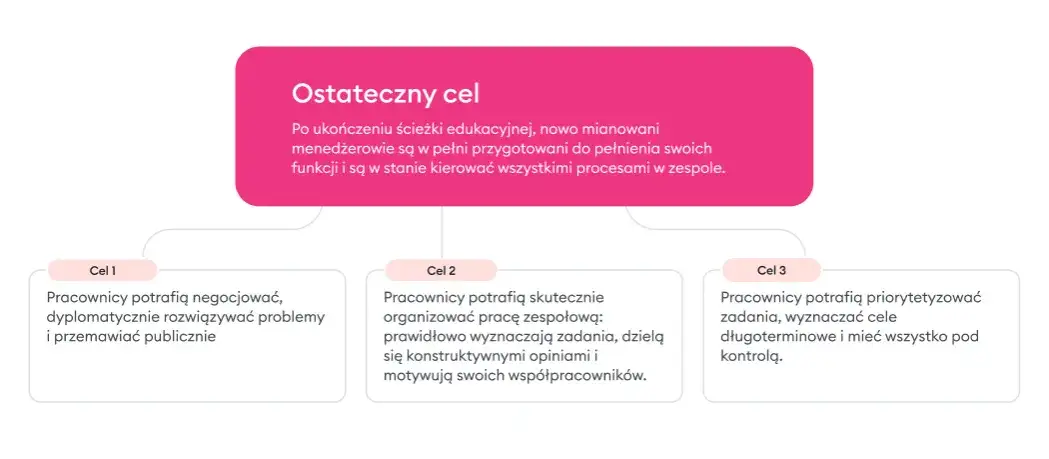 Ostateczny cel

Po ukończeniu ścieżki edukacyjnej, nowo mianowani menedżerowie są w pełni przygotowani do pełnienia swoich funkcji i są w stanie kierować wszystkimi procesami w zespole.

Cel 1

Pracownicy potrafią negocjować, dyplomatycznie rozwiązywać problemy i przemawiać publicznie

Cel 2

Pracownicy potrafią skutecznie organizować pracę zespołową: prawidłowo wyznaczają zadania, dzielą się konstruktywnymi opiniami i motywują swoich współpracowników.

Cel 3

Pracownicy potrafią priorytetyzować zadania, wyznaczać cele długoterminowe i mieć wszystko pod kontrolą.